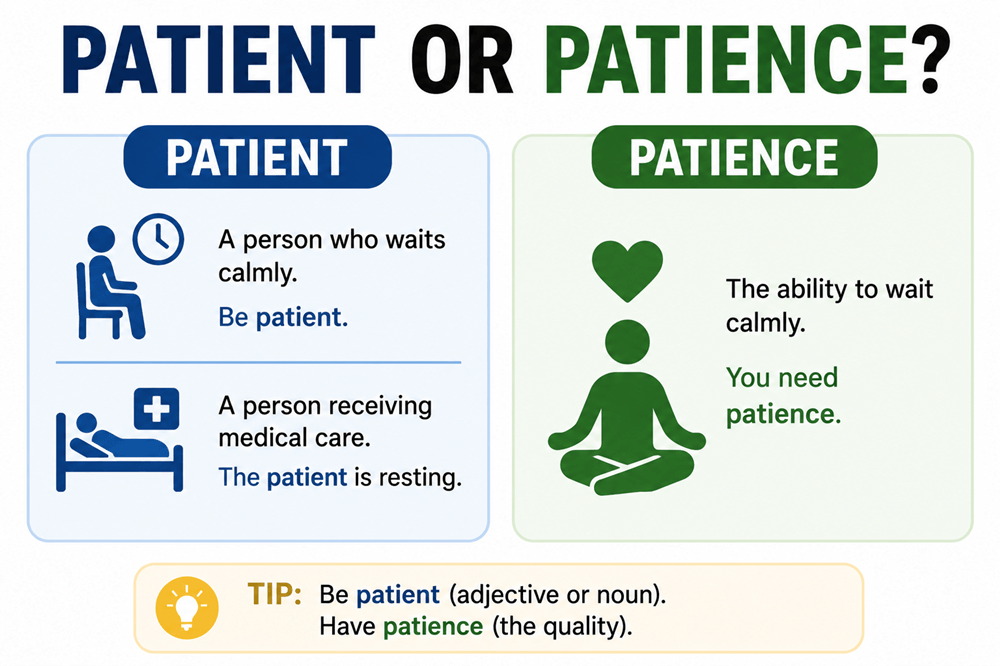 PATIENT OR PATIENCE?

PATIENT

A person who waits calmly.

Be patient.

A person receiving medical care.

The patient is resting.

PATIENCE

The ability to wait calmly.

You need patience.

TIP: Be patient (adjective or noun).
Have patience (the quality).